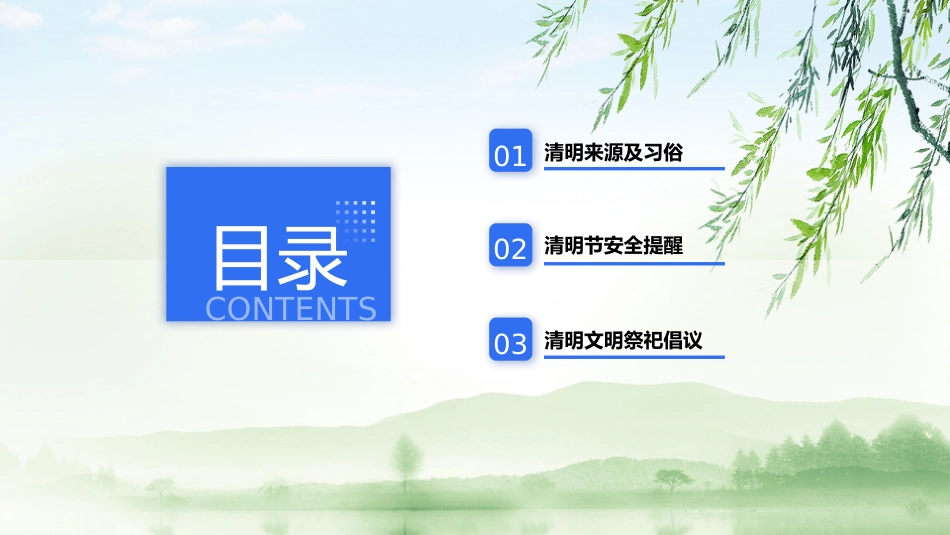 目录
CONTENTS

01 清明来源及习俗

02 清明节安全提醒

03 清明文明祭祀倡议